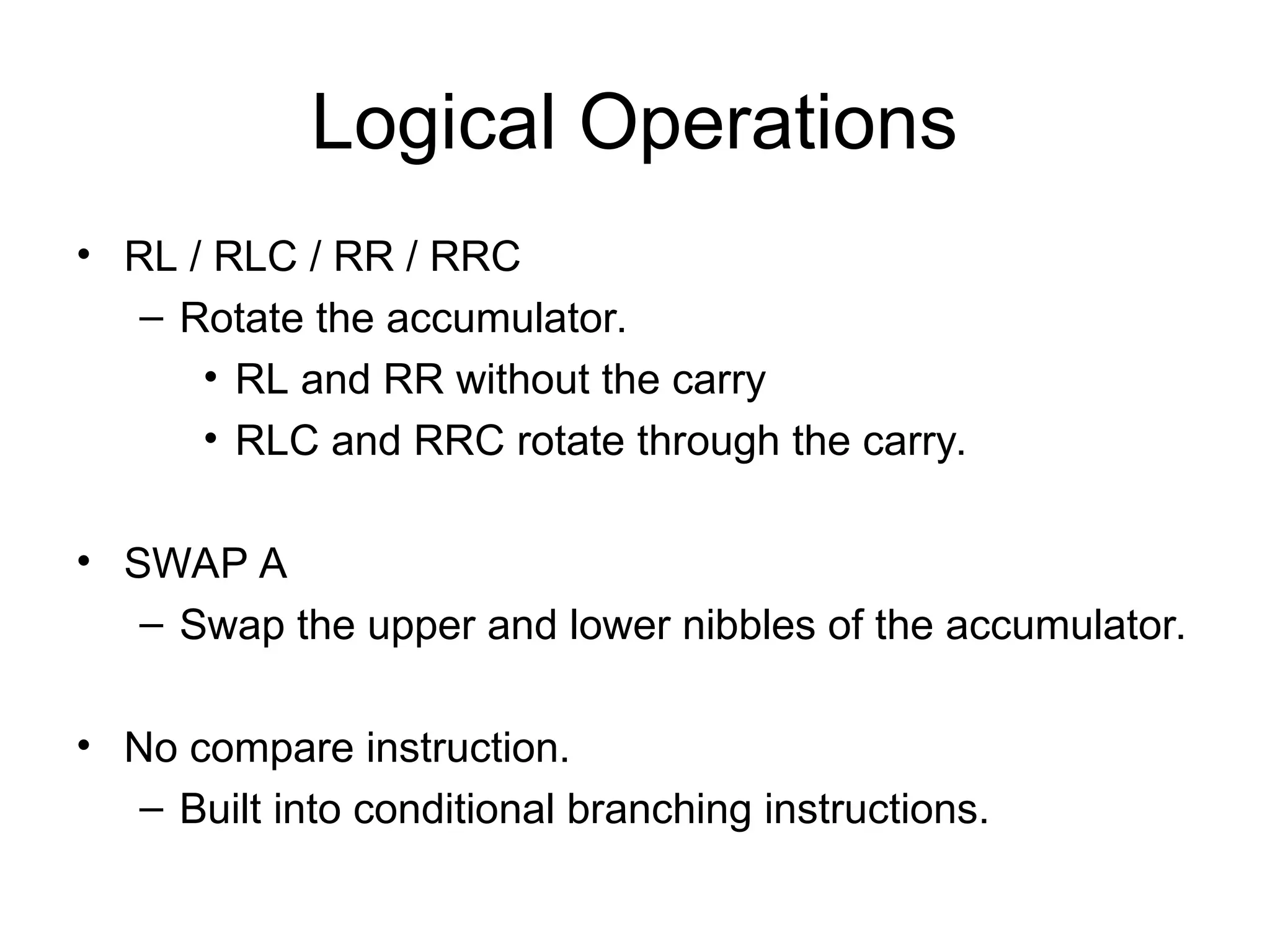 Logical Operations

• RL / RLC / RR / RRC
– Rotate the accumulator.
• RL and RR without the carry
• RLC and RRC rotate through the carry.

• SWAP A
– Swap the upper and lower nibbles of the accumulator.

• No compare instruction.
– Built into conditional branching instructions.